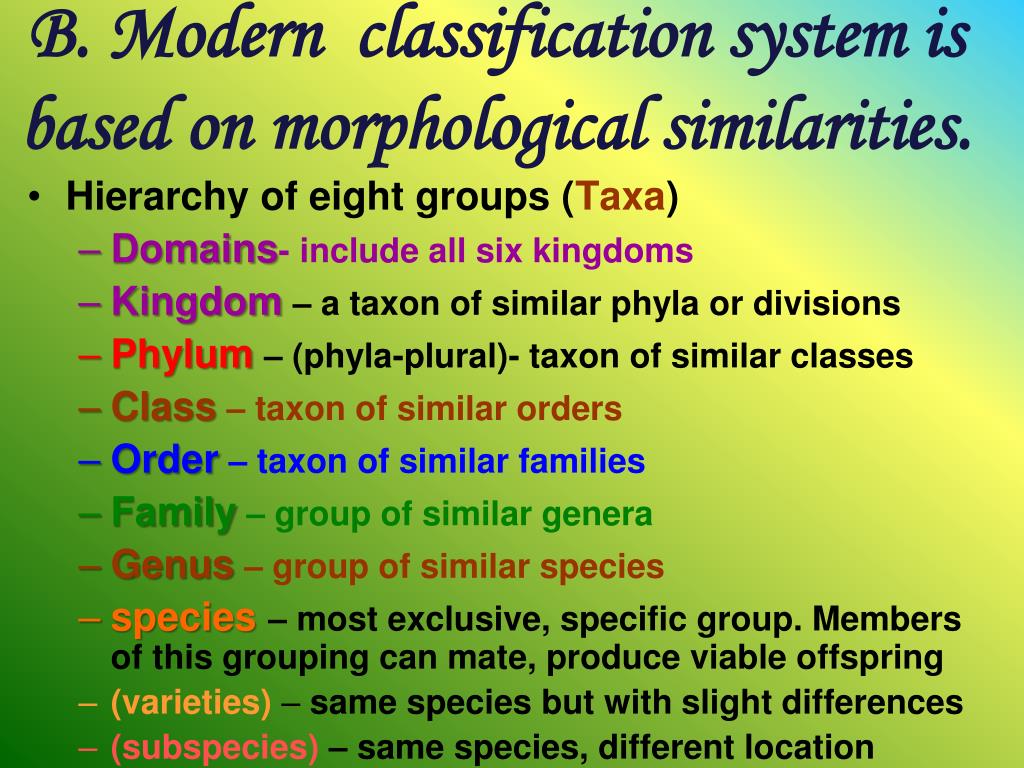 B. Modern classification system is based on morphological similarities.

• Hierarchy of eight groups (Taxa)
– Domains- include all six kingdoms
– Kingdom – a taxon of similar phyla or divisions
– Phylum – (phyla-plural)- taxon of similar classes
– Class – taxon of similar orders
– Order – taxon of similar families
– Family – group of similar genera
– Genus – group of similar species
– species – most exclusive, specific group. Members of this grouping can mate, produce viable offspring
– (varieties) – same species but with slight differences
– (subspecies) – same species, different location